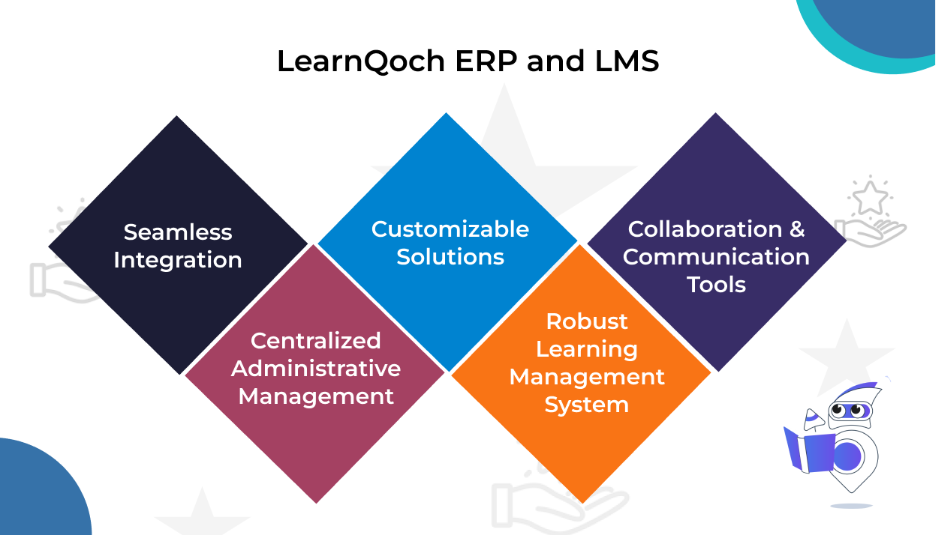 LearnQoch ERP and LMS

Seamless Integration

Centralized Administrative Management

Customizable Solutions

Robust Learning Management System

Collaboration & Communication Tools